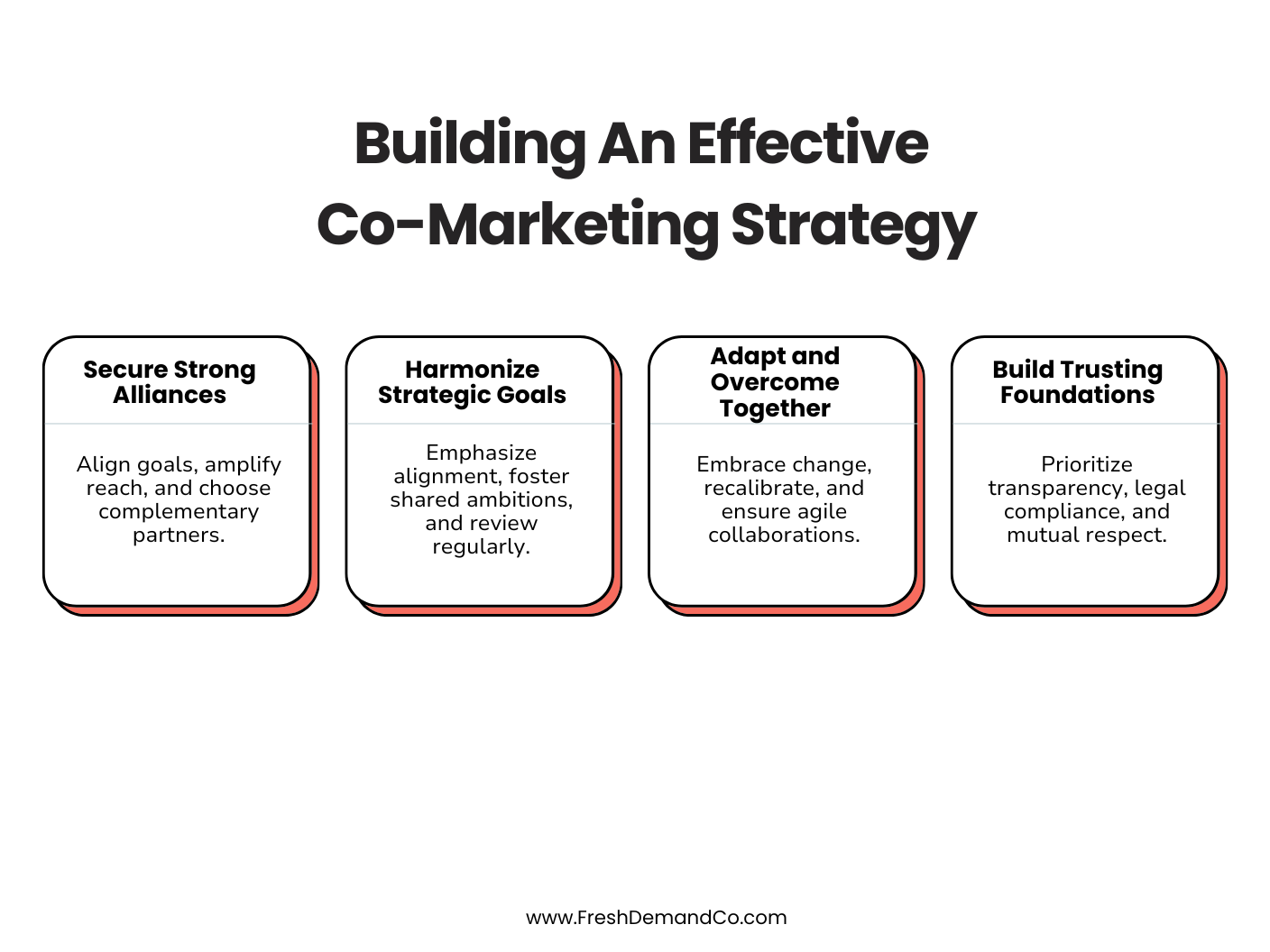 Building An Effective Co-Marketing Strategy

Secure Strong Alliances

Align goals, amplify reach, and choose complementary partners.

Harmonize Strategic Goals

Emphasize alignment, foster shared ambitions, and review regularly.

Adapt and Overcome Together

Embrace change, recalibrate, and ensure agile collaborations.

Build Trusting Foundations

Prioritize transparency, legal compliance, and mutual respect.

www.FreshDemandCo.com